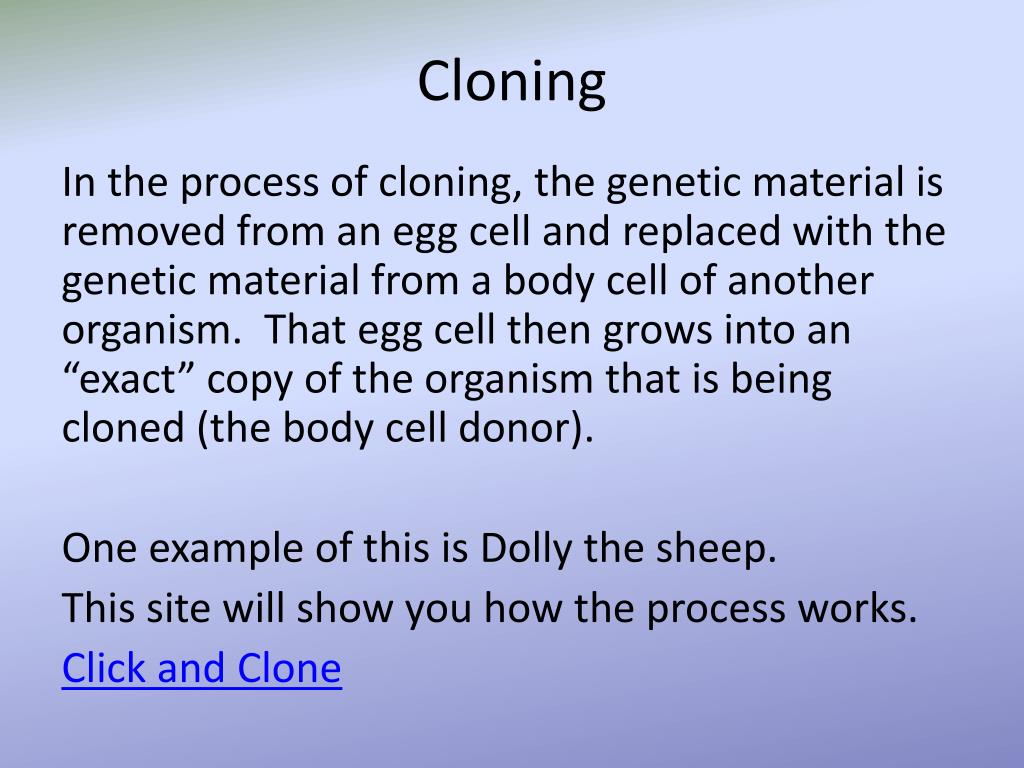 Cloning

In the process of cloning, the genetic material is removed from an egg cell and replaced with the genetic material from a body cell of another organism. That egg cell then grows into an “exact” copy of the organism that is being cloned (the body cell donor).

One example of this is Dolly the sheep.

This site will show you how the process works.

Click and Clone